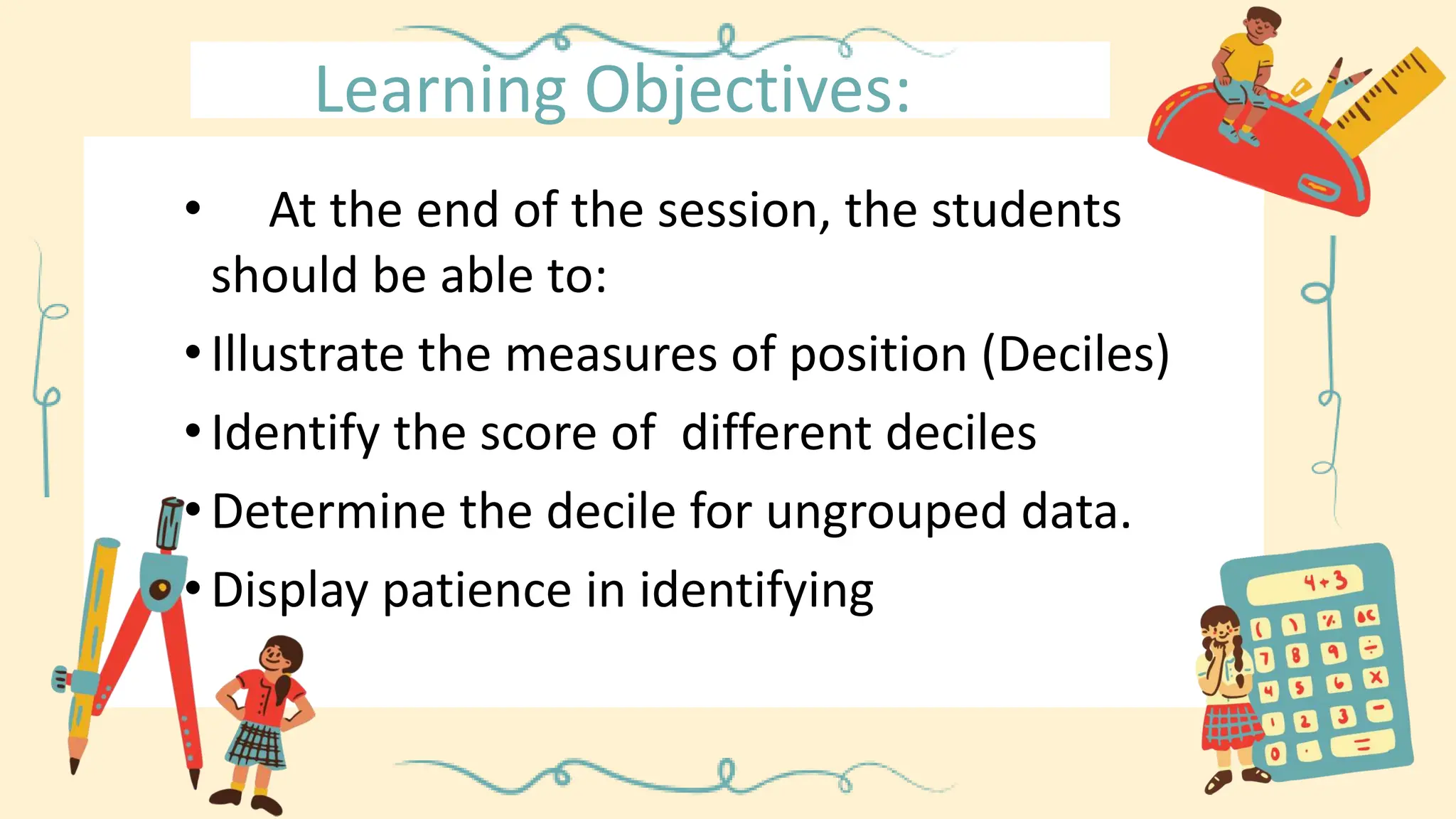 Learning Objectives:

• At the end of the session, the students should be able to:

• Illustrate the measures of position (Deciles)

• Identify the score of different deciles

• Determine the decile for ungrouped data.

• Display patience in identifying

4+3

( ) % AC

7 8 9 ÷

4 5 6 ×

1 2 3 −

0 . =